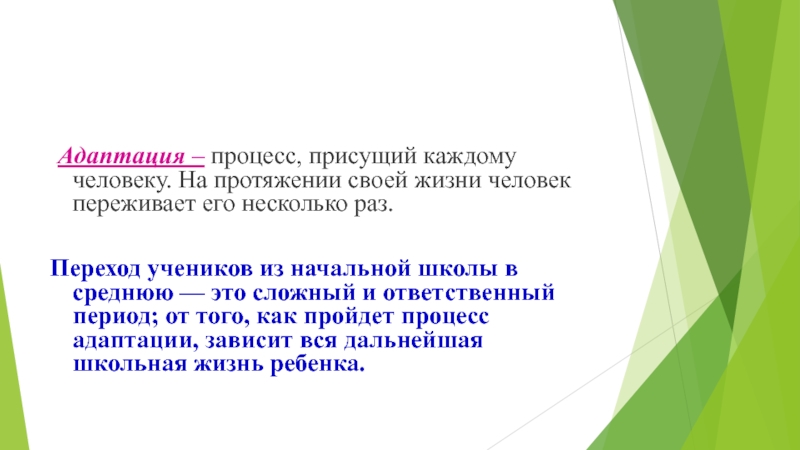 Адаптация – процесс, присущий каждому человеку. На протяжении своей жизни человек переживает его несколько раз.

Переход учеников из начальной школы в среднюю — это сложный и ответственный период; от того, как пройдет процесс адаптации, зависит вся дальнейшая школьная жизнь ребенка.